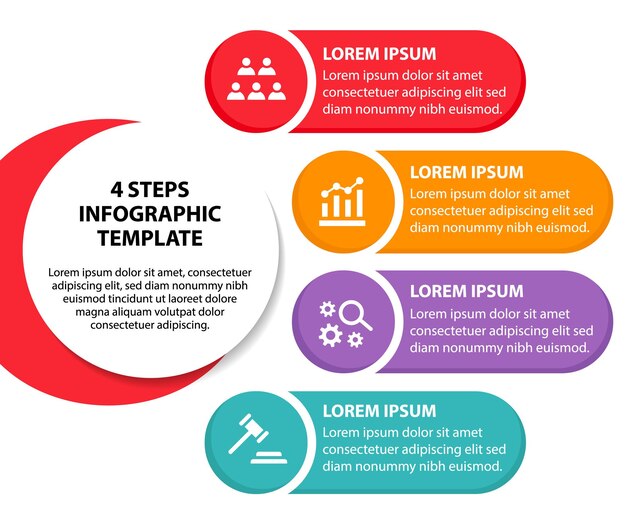 4 STEPS INFOGRAPHIC TEMPLATE

Lorem ipsum dolor sit amet, consectetuer adipiscing elit, sed diam nonummy nibh euismod tincidunt ut laoreet dolore magna aliquam volutpat dolor consectetuer adipiscing.

LOREM IPSUM
Lorem ipsum dolor sit amet consectetuer adipiscing elit sed diam nonummy nibh euismod.

LOREM IPSUM
Lorem ipsum dolor sit amet consectetuer adipiscing elit sed diam nonummy nibh euismod.

LOREM IPSUM
Lorem ipsum dolor sit amet consectetuer adipiscing elit sed diam nonummy nibh euismod.

LOREM IPSUM
Lorem ipsum dolor sit amet consectetuer adipiscing elit sed diam nonummy nibh euismod.